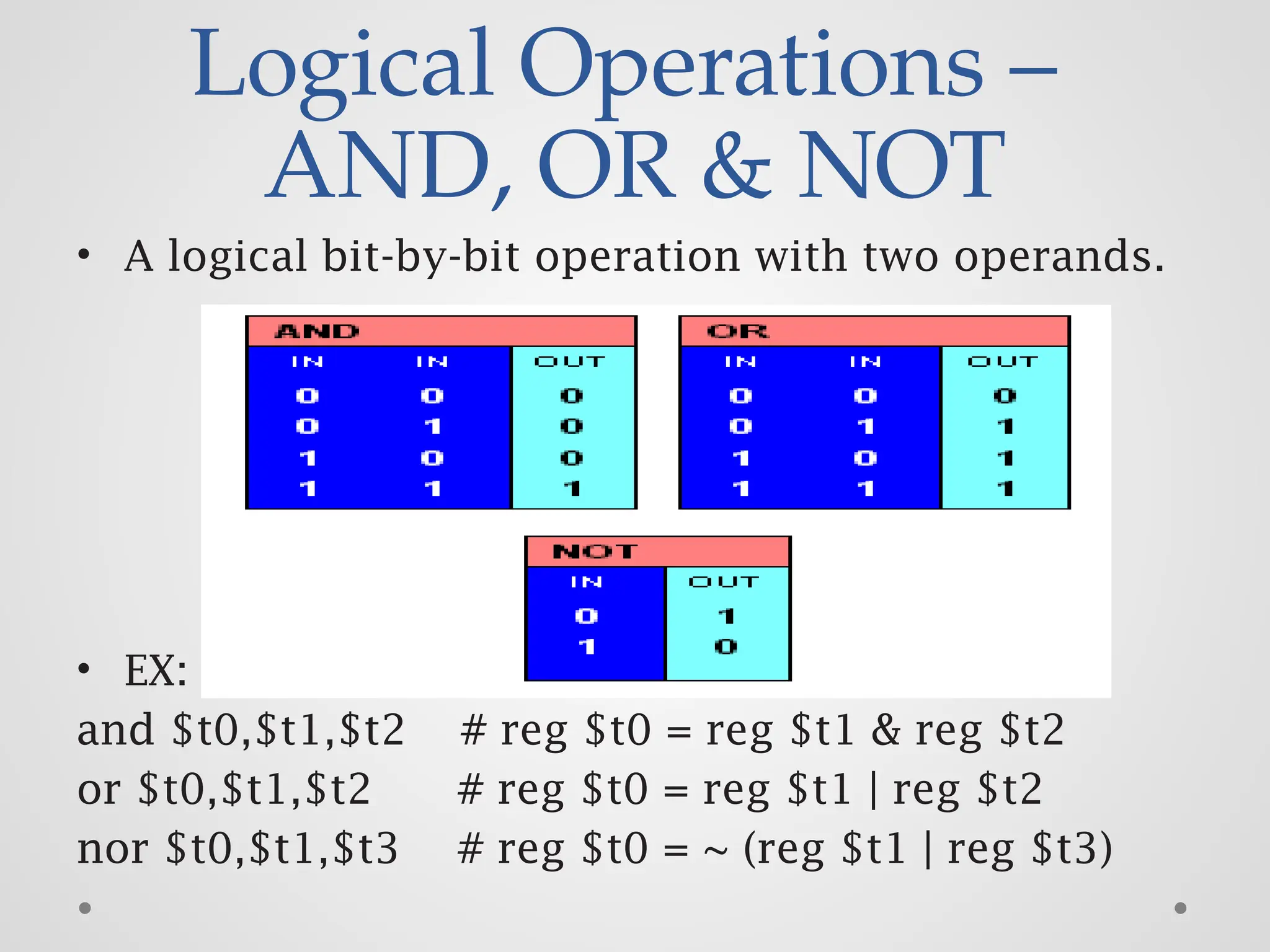 Logical Operations – AND, OR & NOT

• A logical bit-by-bit operation with two operands.

AND

| IN | IN | OUT |
|---|---|---|
| 0 | 0 | 0 |
| 0 | 1 | 0 |
| 1 | 0 | 0 |
| 1 | 1 | 1 |

OR

| IN | IN | OUT |
|---|---|---|
| 0 | 0 | 0 |
| 0 | 1 | 1 |
| 1 | 0 | 1 |
| 1 | 1 | 1 |

NOT

| IN | OUT |
|---|---|
| 0 | 1 |
| 1 | 0 |

• EX:

and \$t0,\$t1,\$t2 # reg \$t0 = reg \$t1 & reg \$t2
or \$t0,\$t1,\$t2 # reg \$t0 = reg \$t1 | reg \$t2
nor \$t0,\$t1,\$t3 # reg \$t0 = ~ (reg \$t1 | reg \$t3)